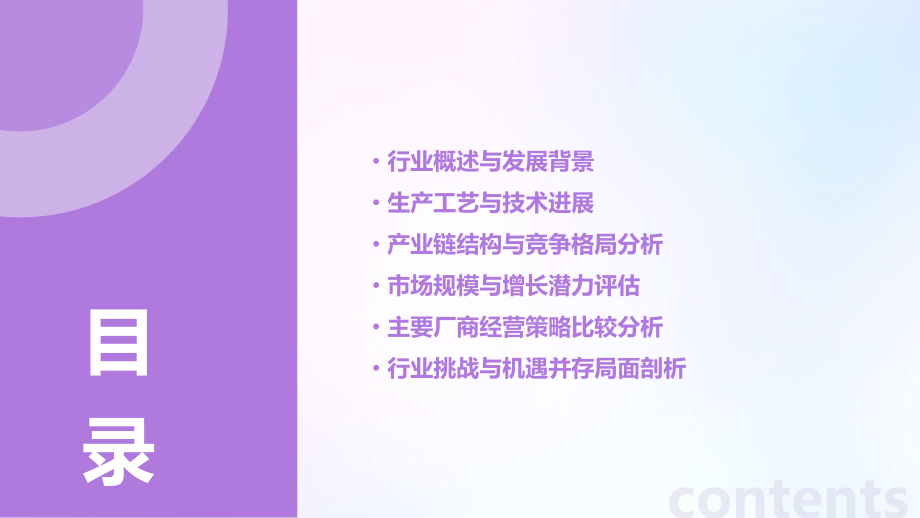 目录

• 行业概述与发展背景
• 生产工艺与技术进展
• 产业链结构与竞争格局分析
• 市场规模与增长潜力评估
• 主要厂商经营策略比较分析
• 行业挑战与机遇并存局面剖析

contents